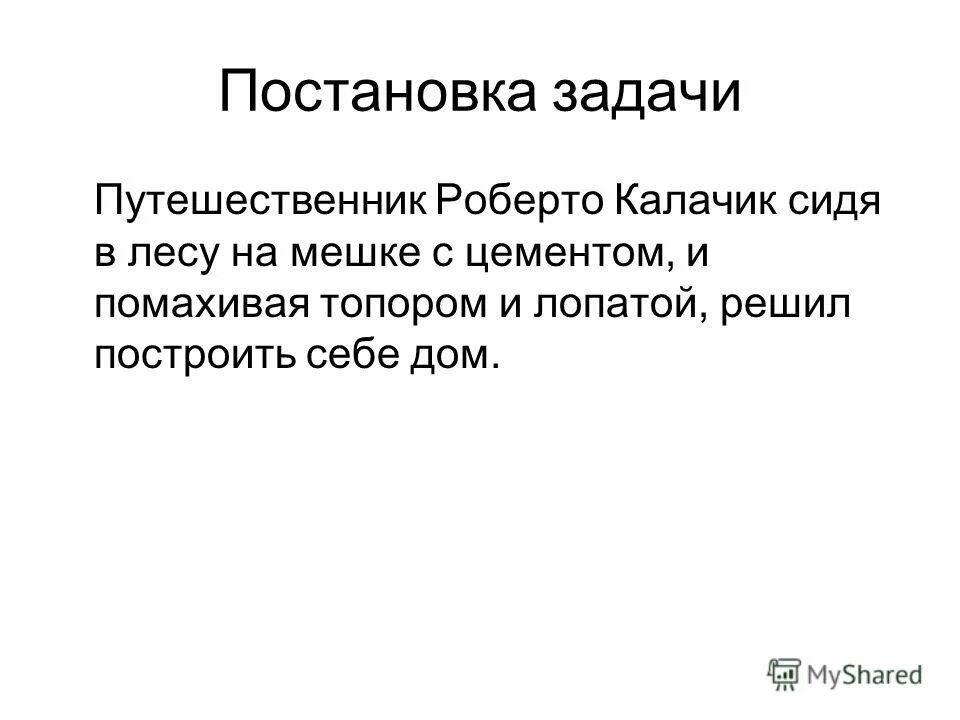 Постановка задачи

Путешественник Роберто Калачик сидя в лесу на мешке с цементом, и помахивая топором и лопатой, решил построить себе дом.

MyShared